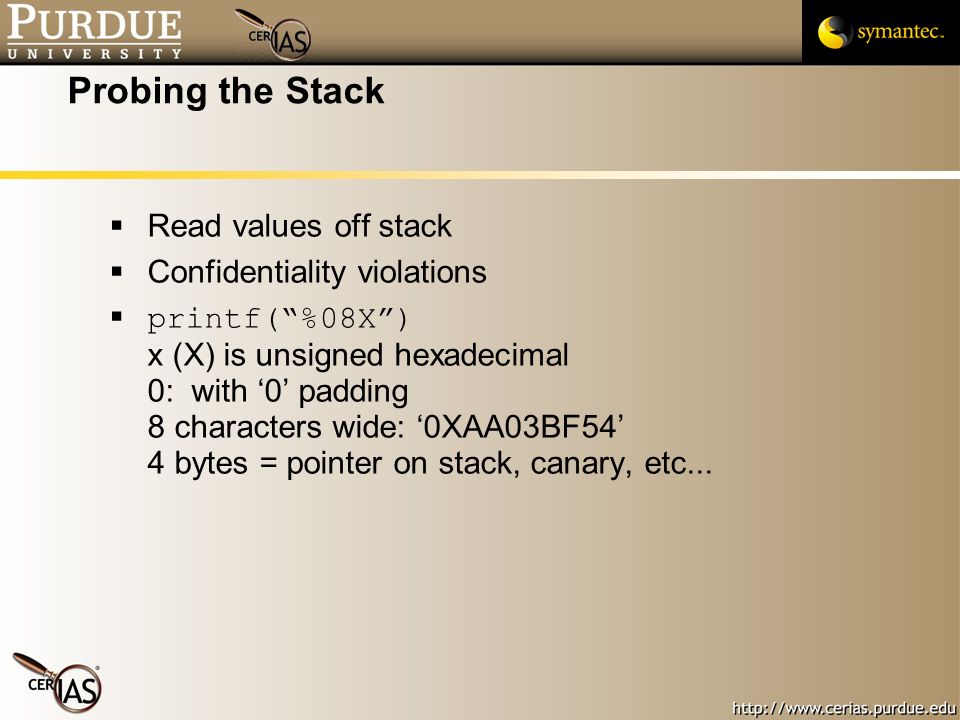 PURDUE
UNIVERSITY

CERIAS

symantec.

Probing the Stack

▪ Read values off stack
▪ Confidentiality violations
▪ printf(“%08X”)
x (X) is unsigned hexadecimal
0: with ‘0’ padding
8 characters wide: ‘0XAA03BF54’
4 bytes = pointer on stack, canary, etc...

CERIAS

http://www.cerias.purdue.edu